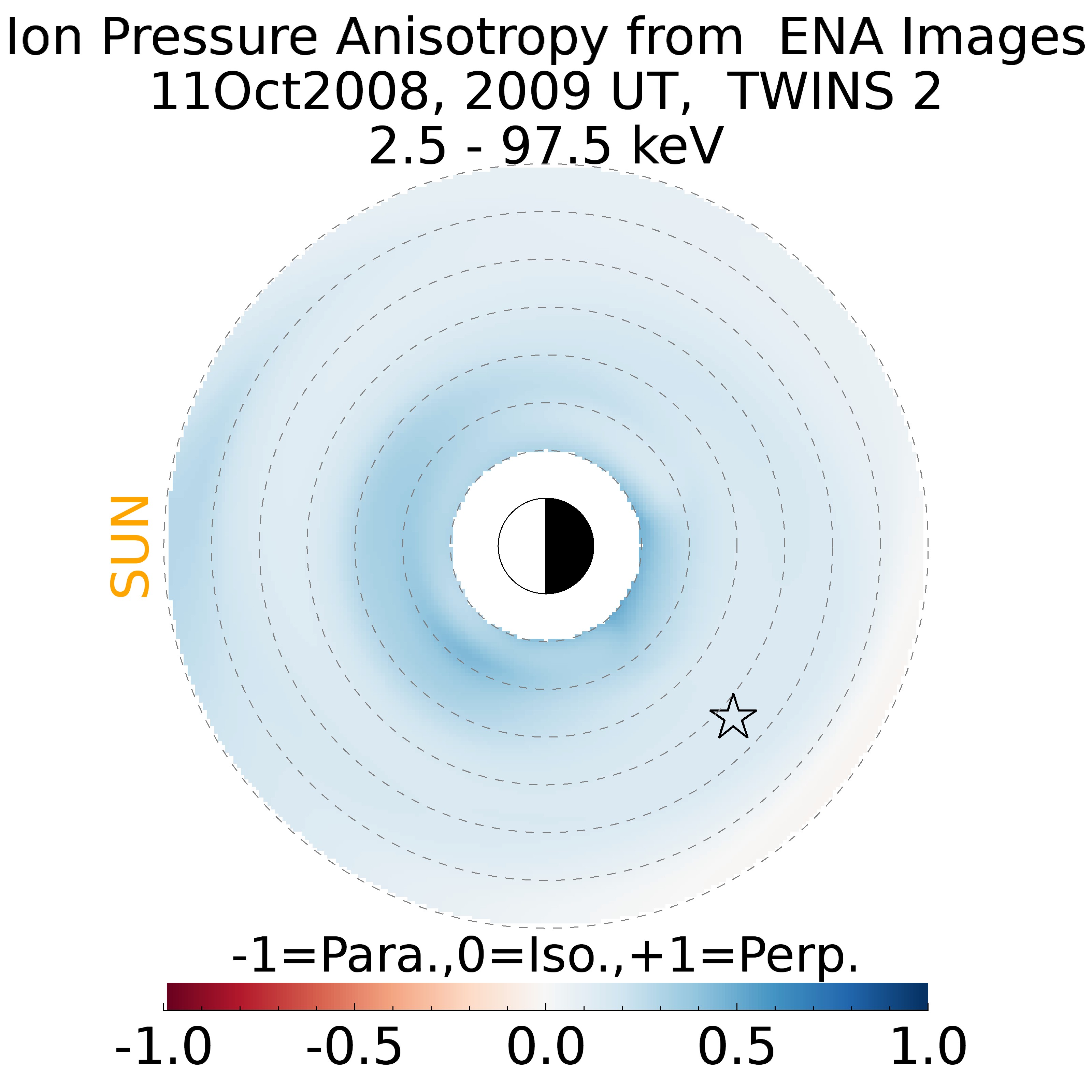 Ion Pressure Anisotropy from ENA Images
11Oct2008, 2009 UT, TWINS 2
2.5 - 97.5 keV

SUN

-1=Para.,0=Iso.,+1=Perp.

-1.0 -0.5 0.0 0.5 1.0